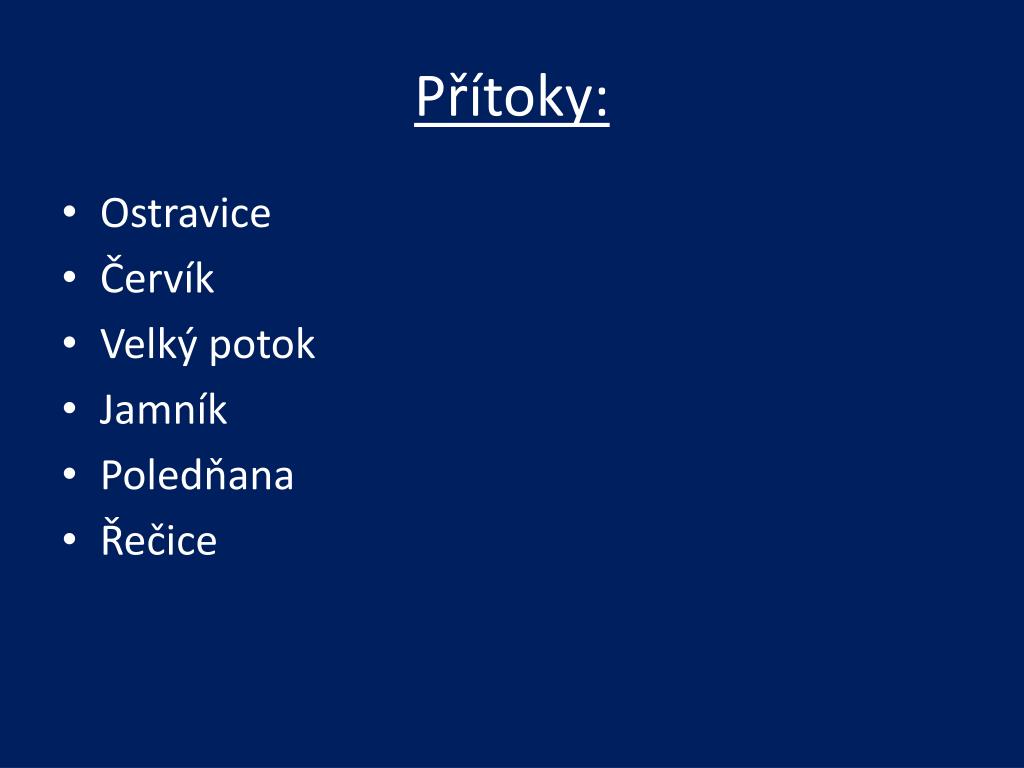 Přítoky:

• Ostravice
• Červík
• Velký potok
• Jamník
• Poledňana
• Řečice